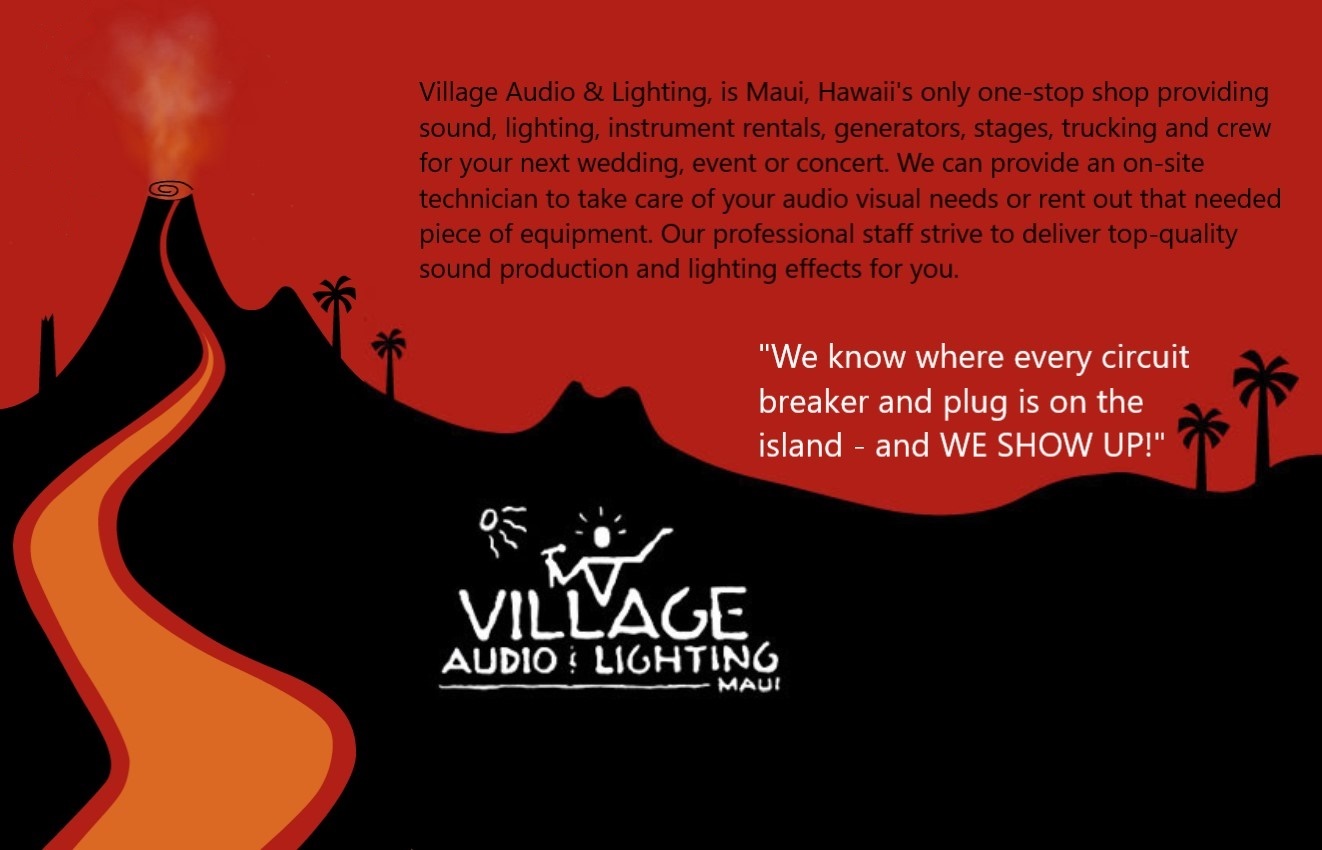 Village Audio & Lighting, is Maui, Hawaii's only one-stop shop providing sound, lighting, instrument rentals, generators, stages, trucking and crew for your next wedding, event or concert. We can provide an on-site technician to take care of your audio visual needs or rent out that needed piece of equipment. Our professional staff strive to deliver top-quality sound production and lighting effects for you.

"We know where every circuit breaker and plug is on the island - and WE SHOW UP!"

VILLAGE
AUDIO & LIGHTING
MAUI